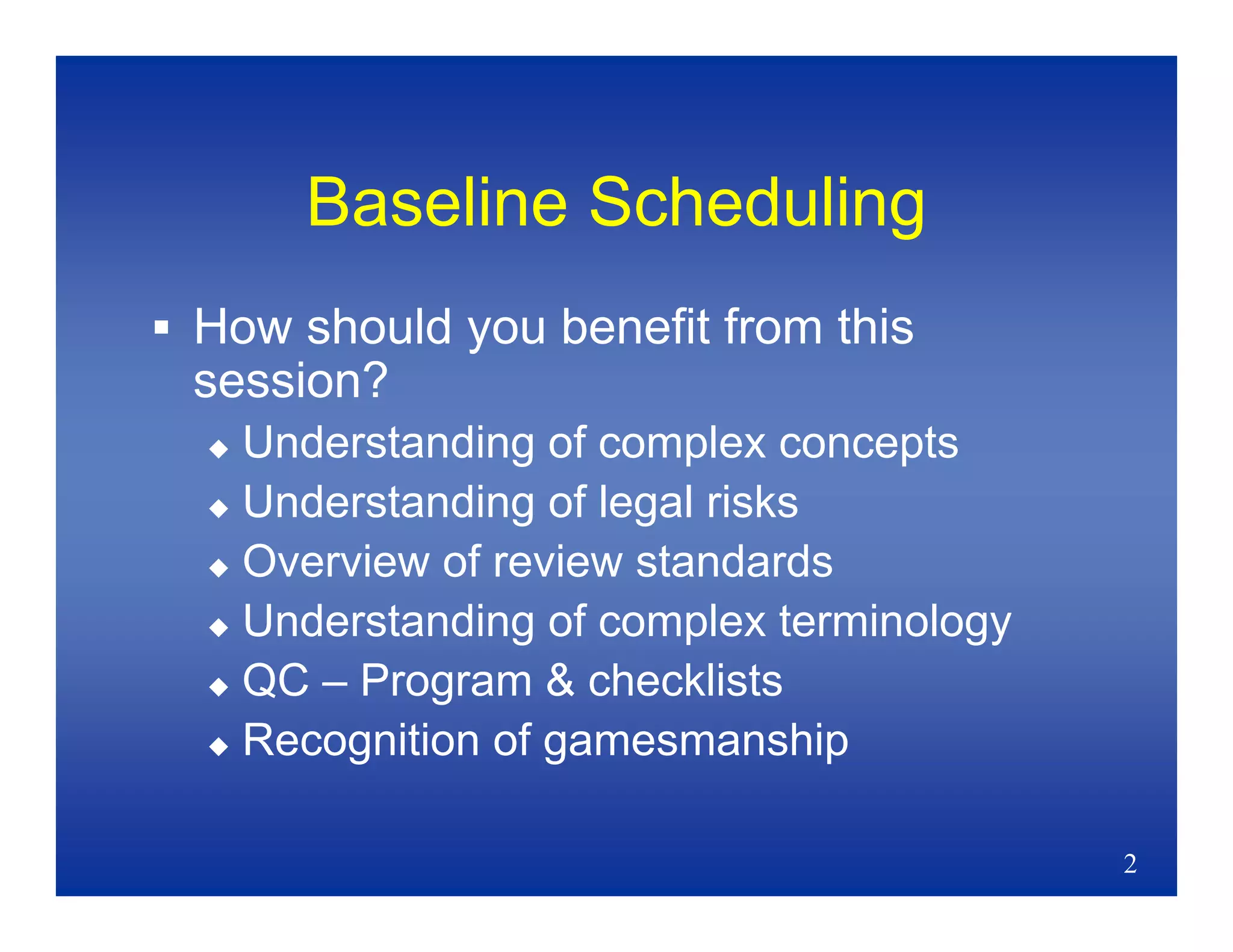 Baseline Scheduling

▪ How should you benefit from this session?
◆ Understanding of complex concepts
◆ Understanding of legal risks
◆ Overview of review standards
◆ Understanding of complex terminology
◆ QC – Program & checklists
◆ Recognition of gamesmanship

2